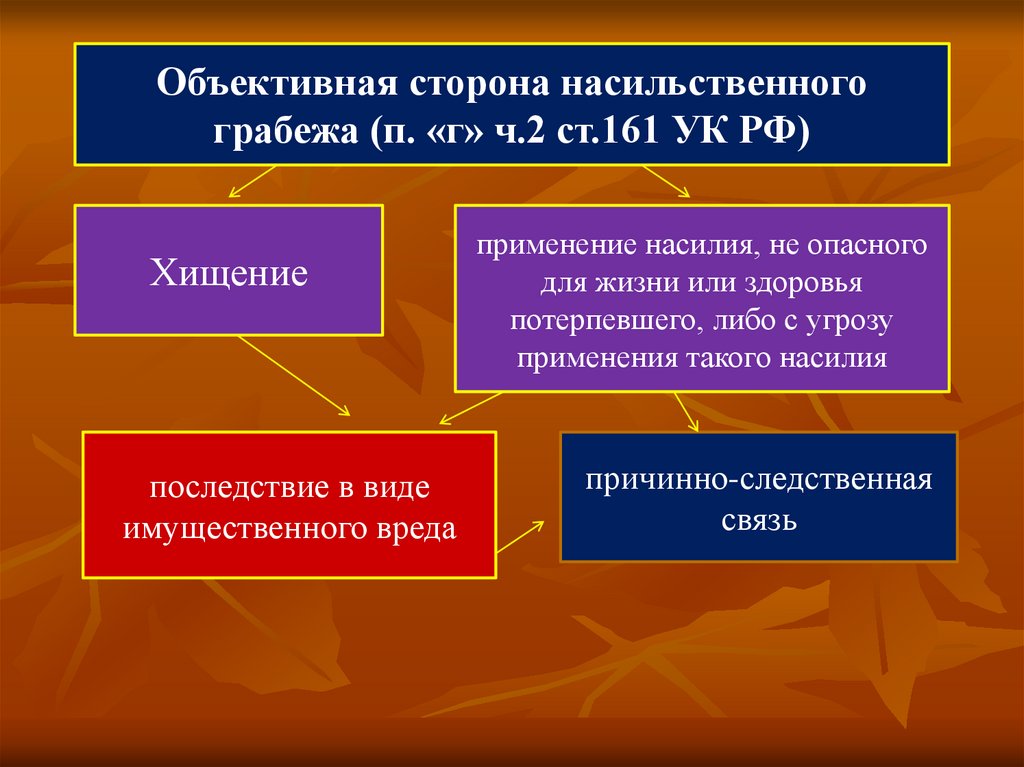 Объективная сторона насильственного грабежа (п. «г» ч.2 ст.161 УК РФ)

Хищение

применение насилия, не опасного для жизни или здоровья потерпевшего, либо с угрозу применения такого насилия

последствие в виде имущественного вреда

причинно-следственная связь